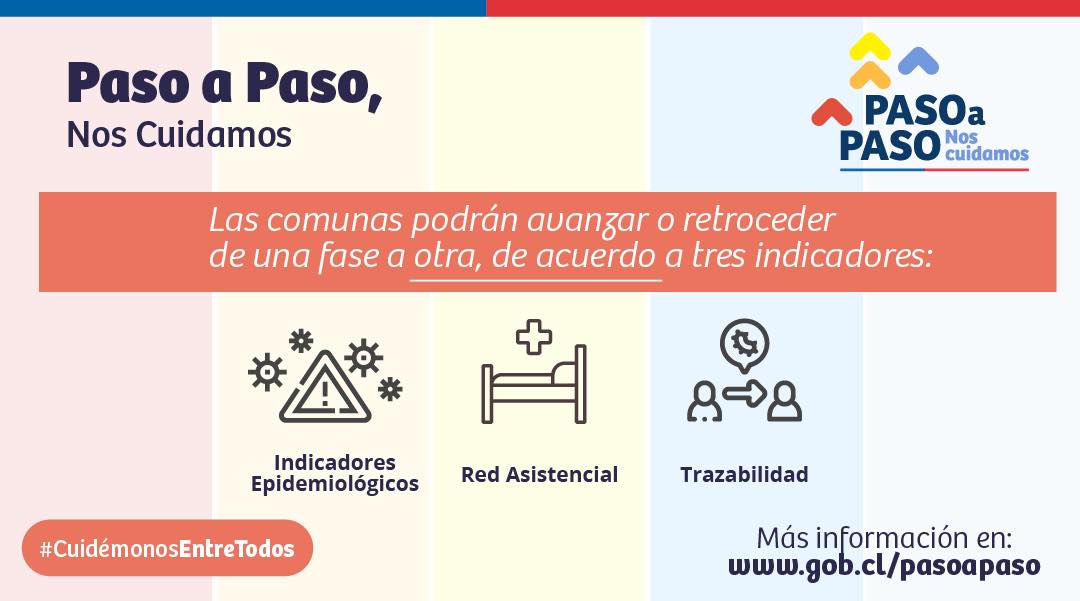 Paso a Paso,
Nos Cuidamos

PASO a PASO Nos cuidamos

Las comunas podrán avanzar o retroceder de una fase a otra, de acuerdo a tres indicadores:

Indicadores Epidemiológicos

Red Asistencial

Trazabilidad

#CuidémonosEntreTodos

Más información en:
www.gob.cl/pasoapaso